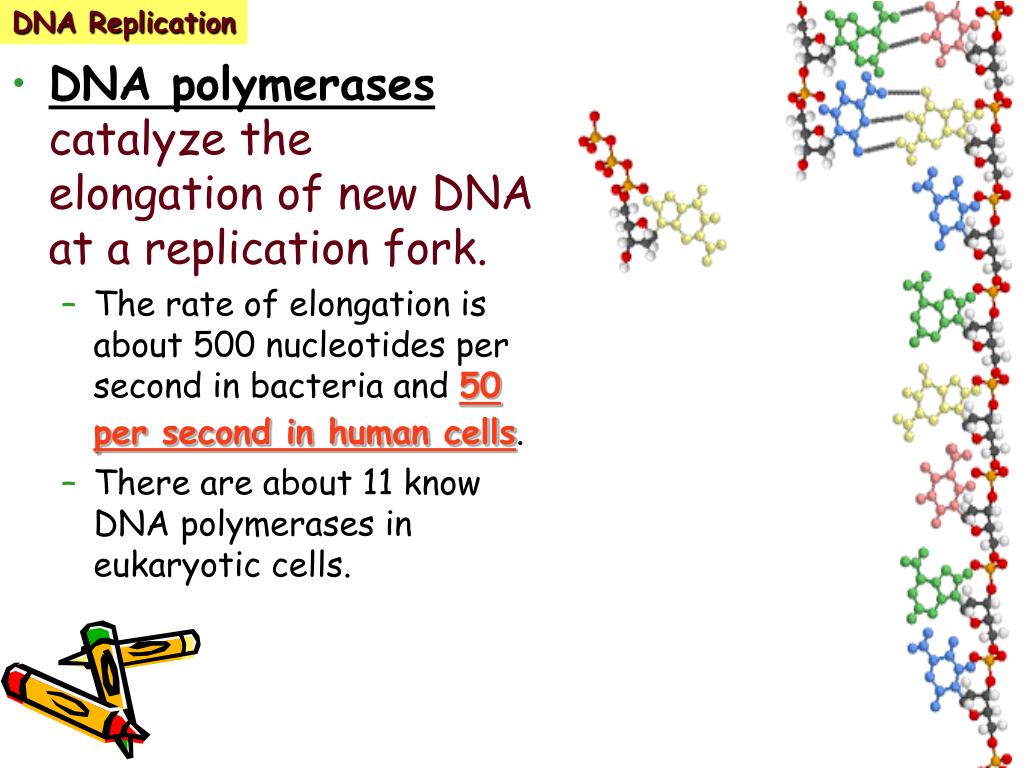 DNA Replication

• DNA polymerases catalyze the elongation of new DNA at a replication fork.
– The rate of elongation is about 500 nucleotides per second in bacteria and 50 per second in human cells.
– There are about 11 know DNA polymerases in eukaryotic cells.